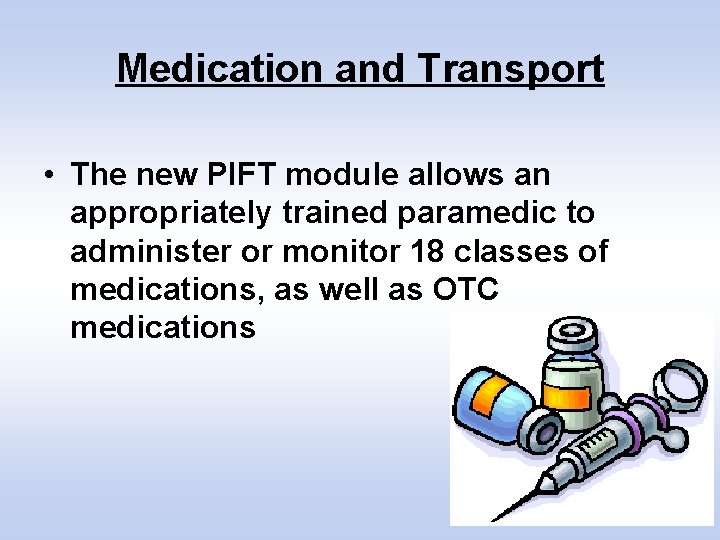 Medication and Transport

• The new PIFT module allows an appropriately trained paramedic to administer or monitor 18 classes of medications, as well as OTC medications